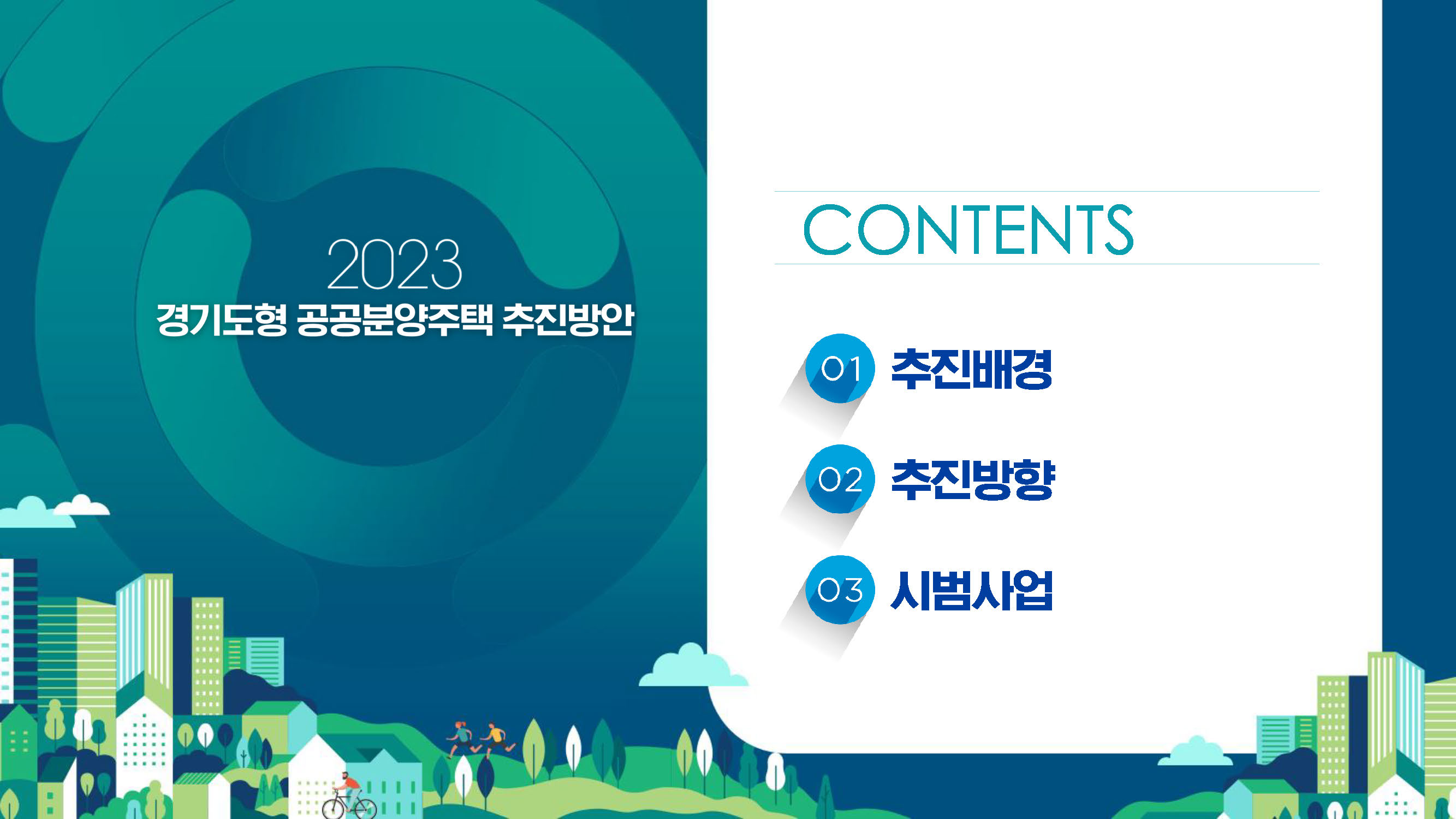 2023
경기도형 공공분양주택 추진방안

CONTENTS

01 추진배경

02 추진방향

03 시범사업